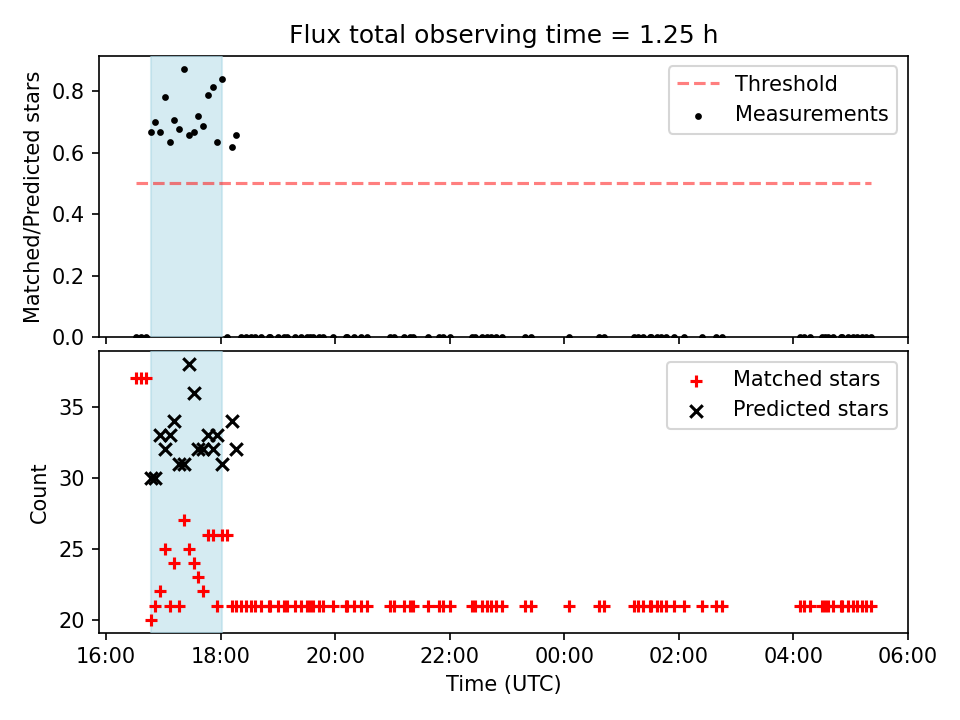 Flux total observing time = 1.25 h

Matched/Predicted stars

0.8
0.6
0.4
0.2
0.0

Threshold
Measurements

Count

35
30
25
20

Matched stars
Predicted stars

16:00
18:00
20:00
22:00
00:00
02:00
04:00
06:00

Time (UTC)